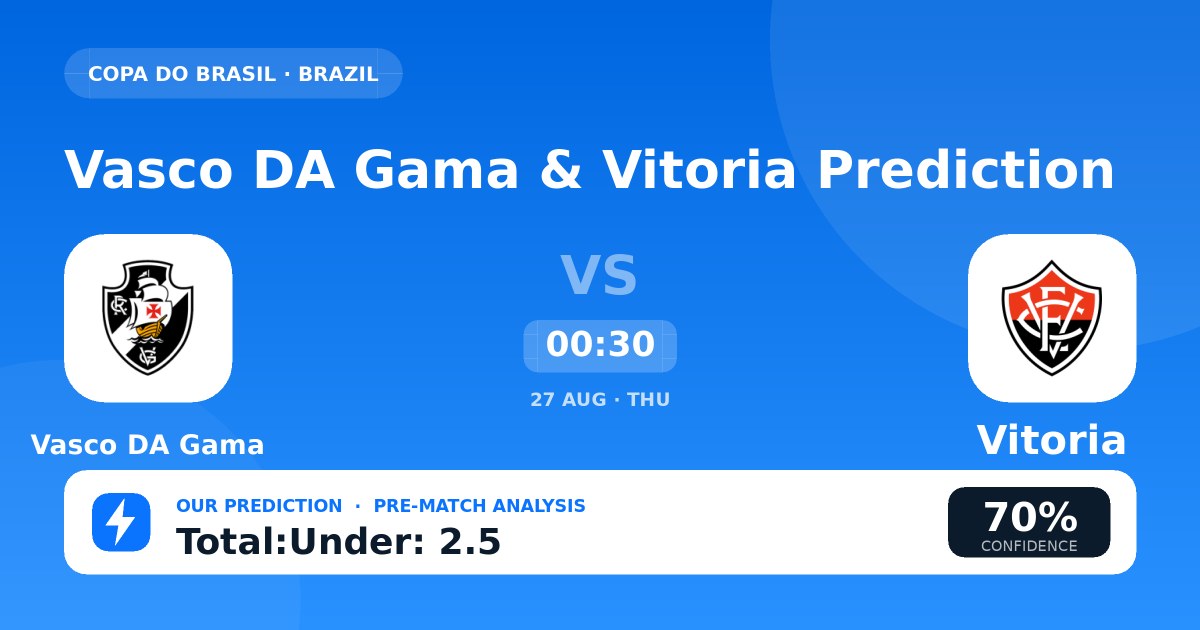 COPA DO BRASIL · BRAZIL

Vasco DA Gama & Vitoria Prediction

VS

00:30

27 AUG · THU

Vasco DA Gama

Vitoria

OUR PREDICTION · PRE-MATCH ANALYSIS

Total:Under: 2.5

70%
CONFIDENCE